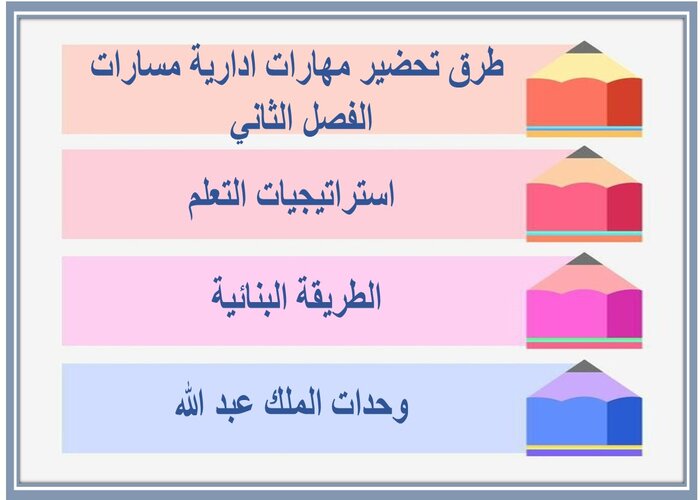 طرق تحضير مهارات ادارية مسارات الفصل الثاني

استراتيجيات التعلم

الطريقة البنائية

وحدات الملك عبد الله